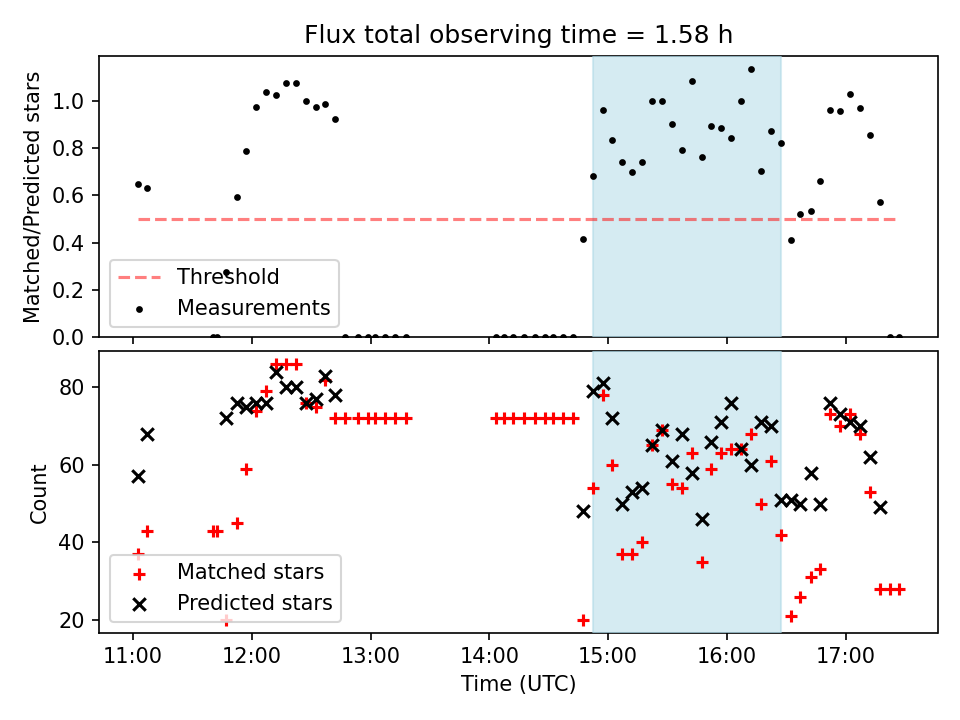 Flux total observing time = 1.58 h

Matched/Predicted stars

1.0
0.8
0.6
0.4
0.2
0.0

Threshold
Measurements

Count

80
60
40
20

Matched stars
Predicted stars

11:00
12:00
13:00
14:00
15:00
16:00
17:00

Time (UTC)